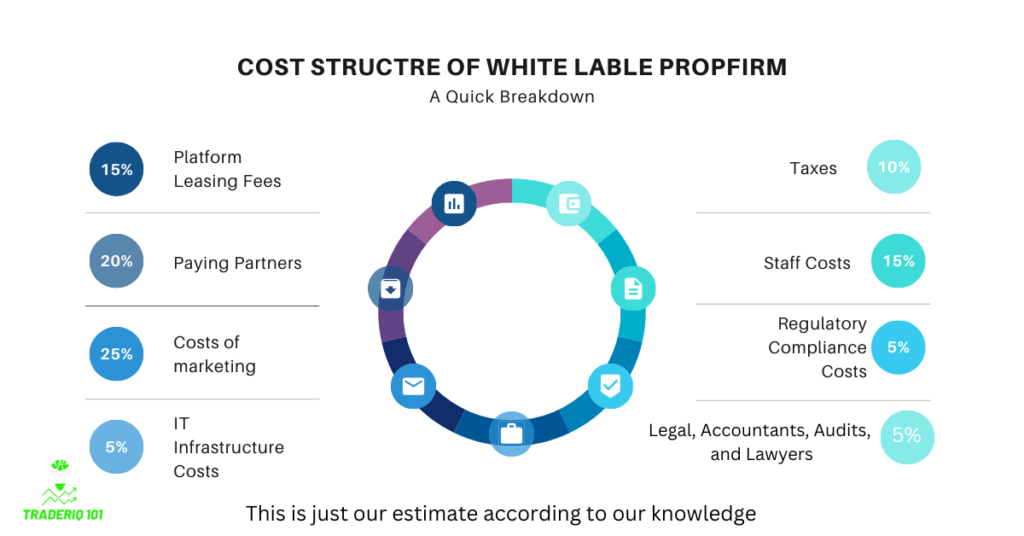 COST STRUCTRE OF WHITE LABLE PROPFIRM
A Quick Breakdown

15% Platform Leasing Fees

20% Paying Partners

25% Costs of marketing

5% IT Infrastructure Costs

Taxes 10%

Staff Costs 15%

Regulatory Compliance Costs 5%

Legal, Accountants, Audits, and Lawyers 5%

TRADERIQ 101

This is just our estimate according to our knowledge